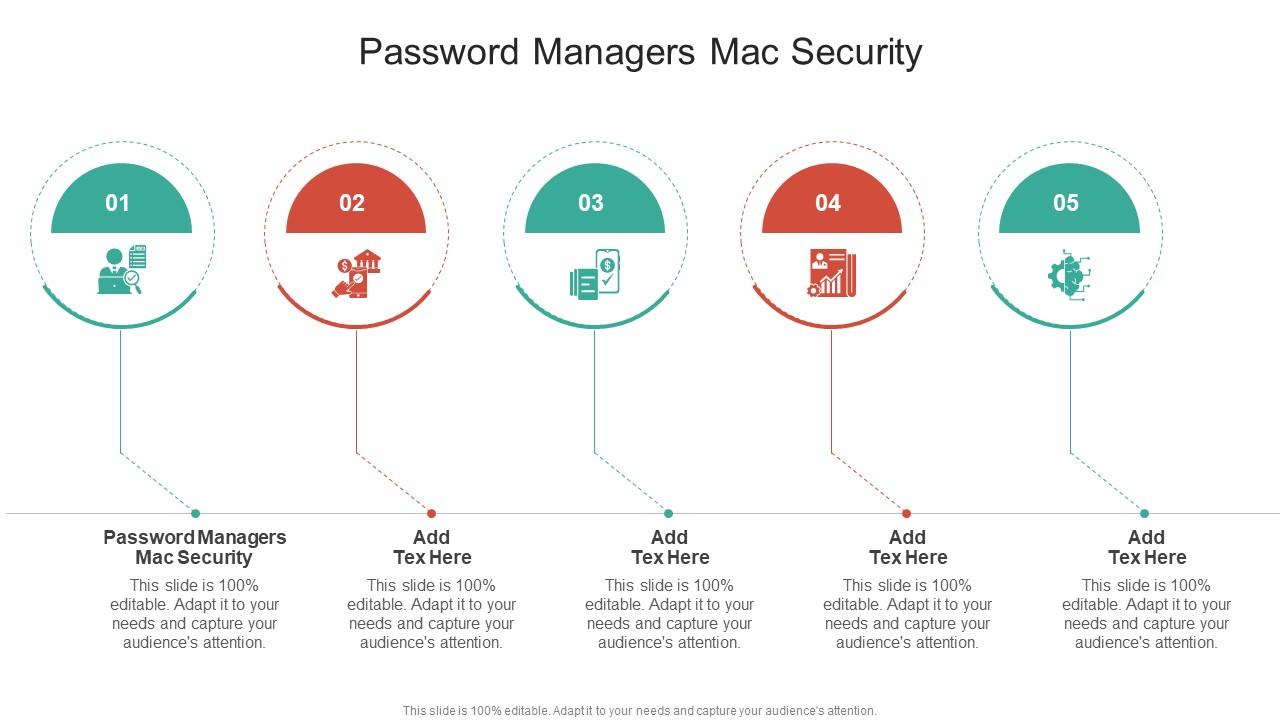 Password Managers Mac Security

01

02

03

04

05

Password Managers Mac Security

This slide is 100% editable. Adapt it to your needs and capture your audience's attention.

Add Tex Here

This slide is 100% editable. Adapt it to your needs and capture your audience's attention.

Add Tex Here

This slide is 100% editable. Adapt it to your needs and capture your audience's attention.

Add Tex Here

This slide is 100% editable. Adapt it to your needs and capture your audience's attention.

Add Tex Here

This slide is 100% editable. Adapt it to your needs and capture your audience's attention.

This slide is 100% editable. Adapt it to your needs and capture your audience's attention.